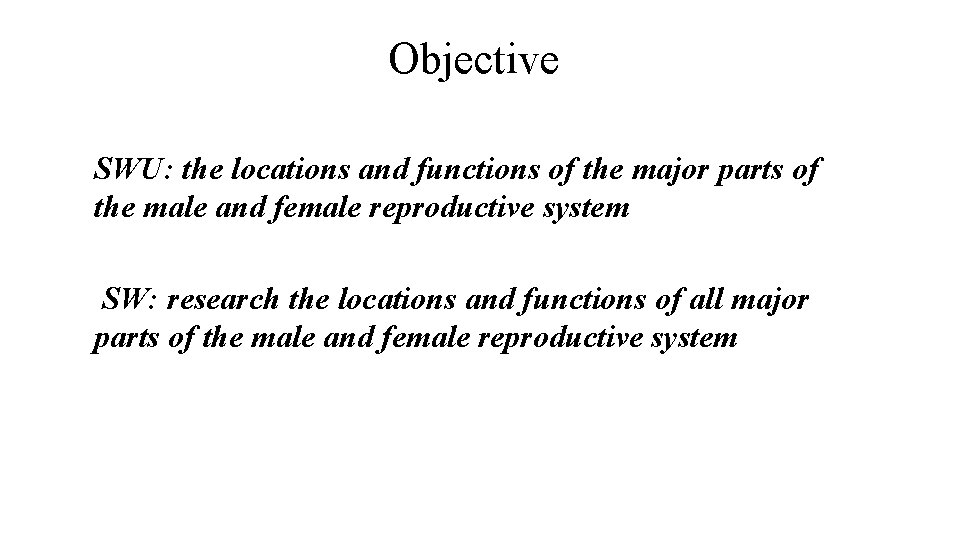 Objective

SWU: the locations and functions of the major parts of the male and female reproductive system

SW: research the locations and functions of all major parts of the male and female reproductive system